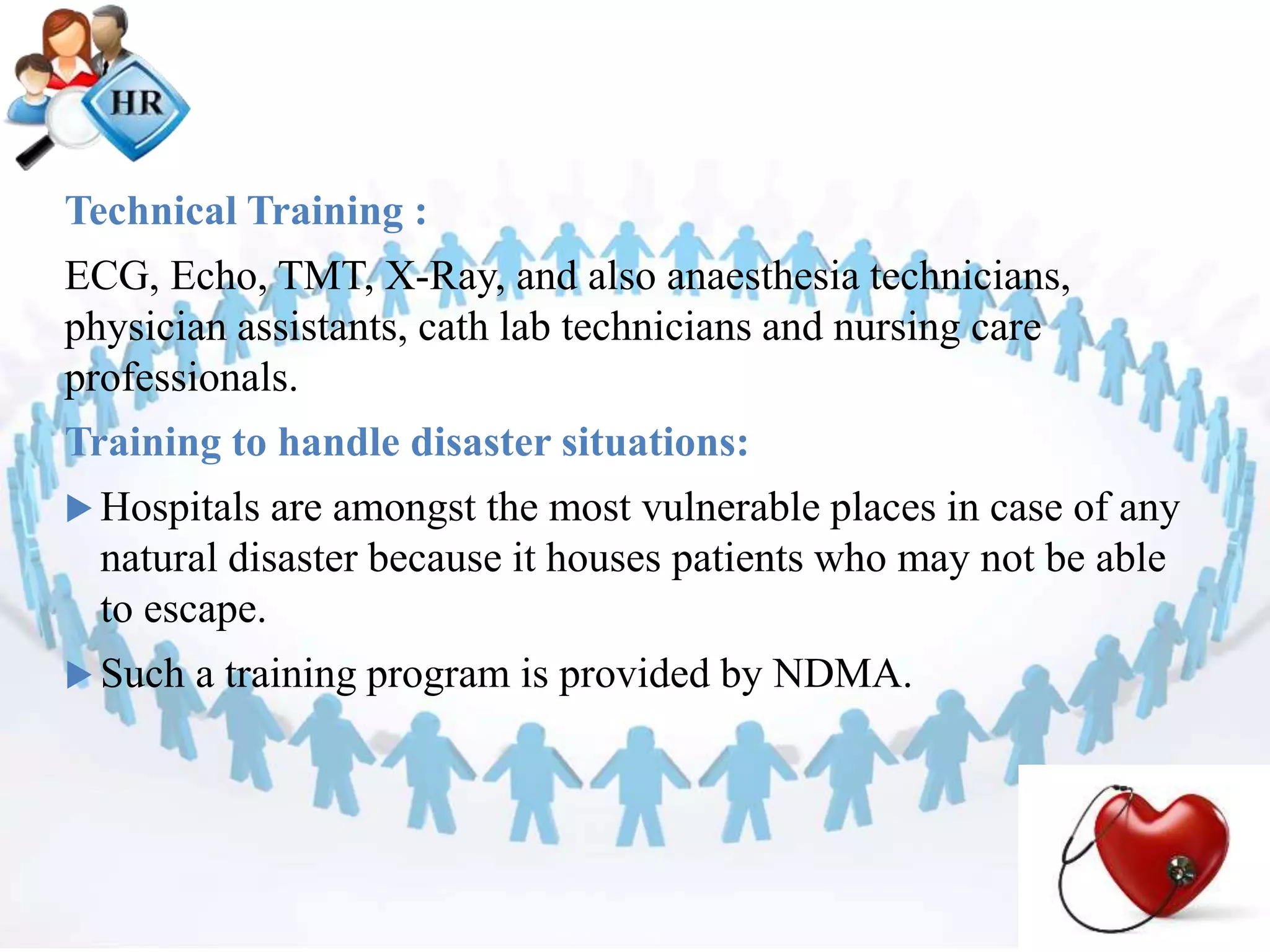 HR

Technical Training :

ECG, Echo, TMT, X-Ray, and also anaesthesia technicians, physician assistants, cath lab technicians and nursing care professionals.

Training to handle disaster situations:

▶ Hospitals are amongst the most vulnerable places in case of any natural disaster because it houses patients who may not be able to escape.

▶ Such a training program is provided by NDMA.